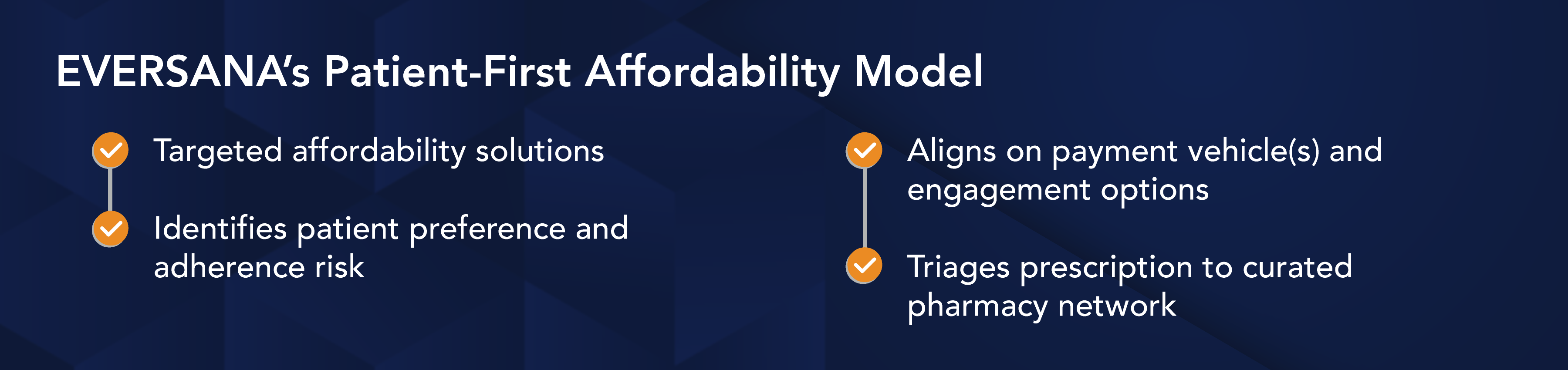 EVERSANA's Patient-First Affordability Model

Targeted affordability solutions

Identifies patient preference and adherence risk

Aligns on payment vehicle(s) and engagement options

Triages prescription to curated pharmacy network